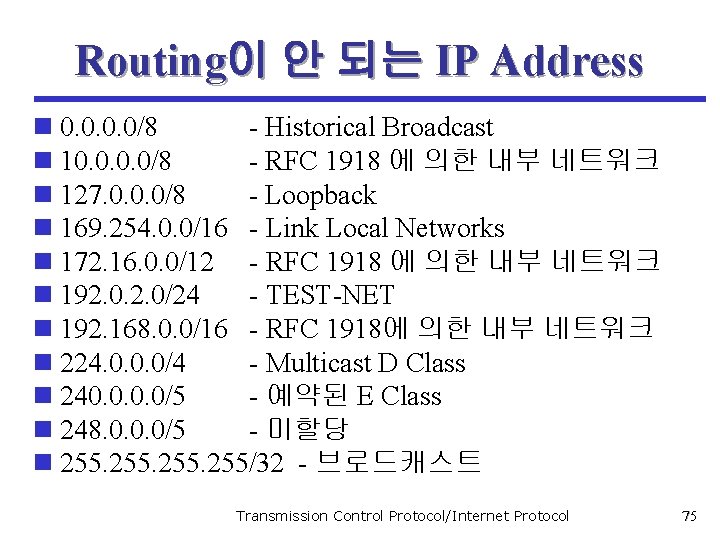 Routing이 안 되는 IP Address

- 0.0.0.0/8 - Historical Broadcast
- 10.0.0.0/8 - RFC 1918 에 의한 내부 네트워크
- 127.0.0.0/8 - Loopback
- 169.254.0.0/16 - Link Local Networks
- 172.16.0.0/12 - RFC 1918 에 의한 내부 네트워크
- 192.0.2.0/24 - TEST-NET
- 192.168.0.0/16 - RFC 1918에 의한 내부 네트워크
- 224.0.0.0/4 - Multicast D Class
- 240.0.0.0/5 - 예약된 E Class
- 248.0.0.0/5 - 미할당
- 255.255.255.255/32 - 브로드캐스트

Transmission Control Protocol/Internet Protocol 75